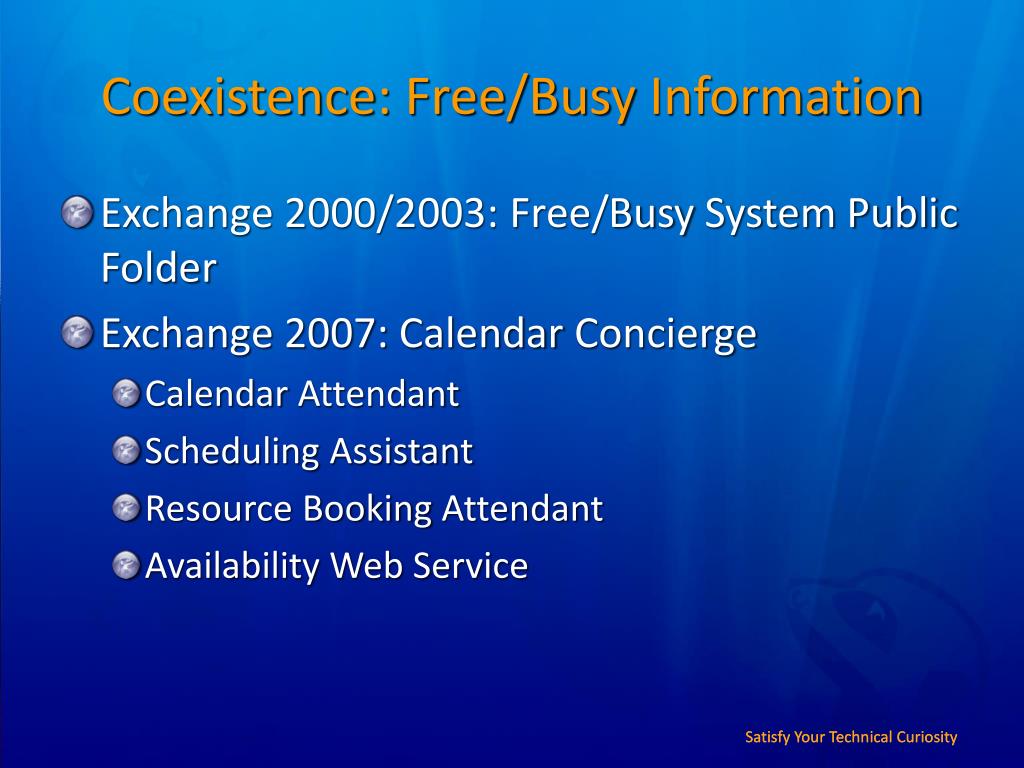 Coexistence: Free/Busy Information

Exchange 2000/2003: Free/Busy System Public Folder

Exchange 2007: Calendar Concierge

Calendar Attendant

Scheduling Assistant

Resource Booking Attendant

Availability Web Service

Satisfy Your Technical Curiosity